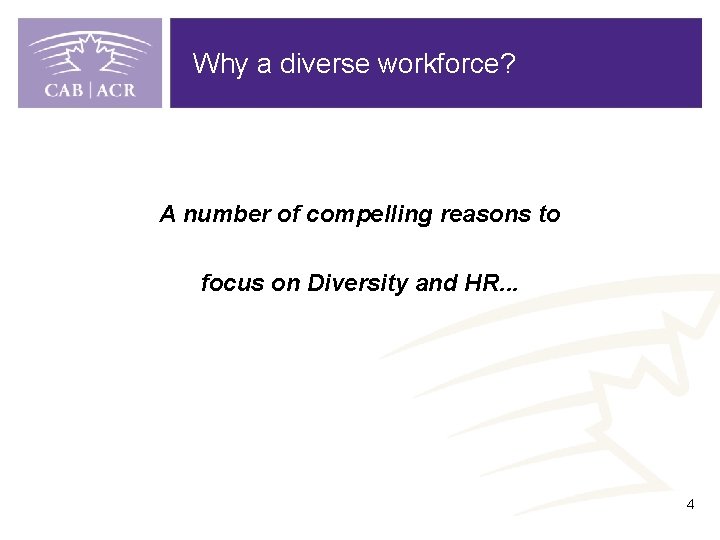 CAB | ACR

Why a diverse workforce?

A number of compelling reasons to

focus on Diversity and HR...

4